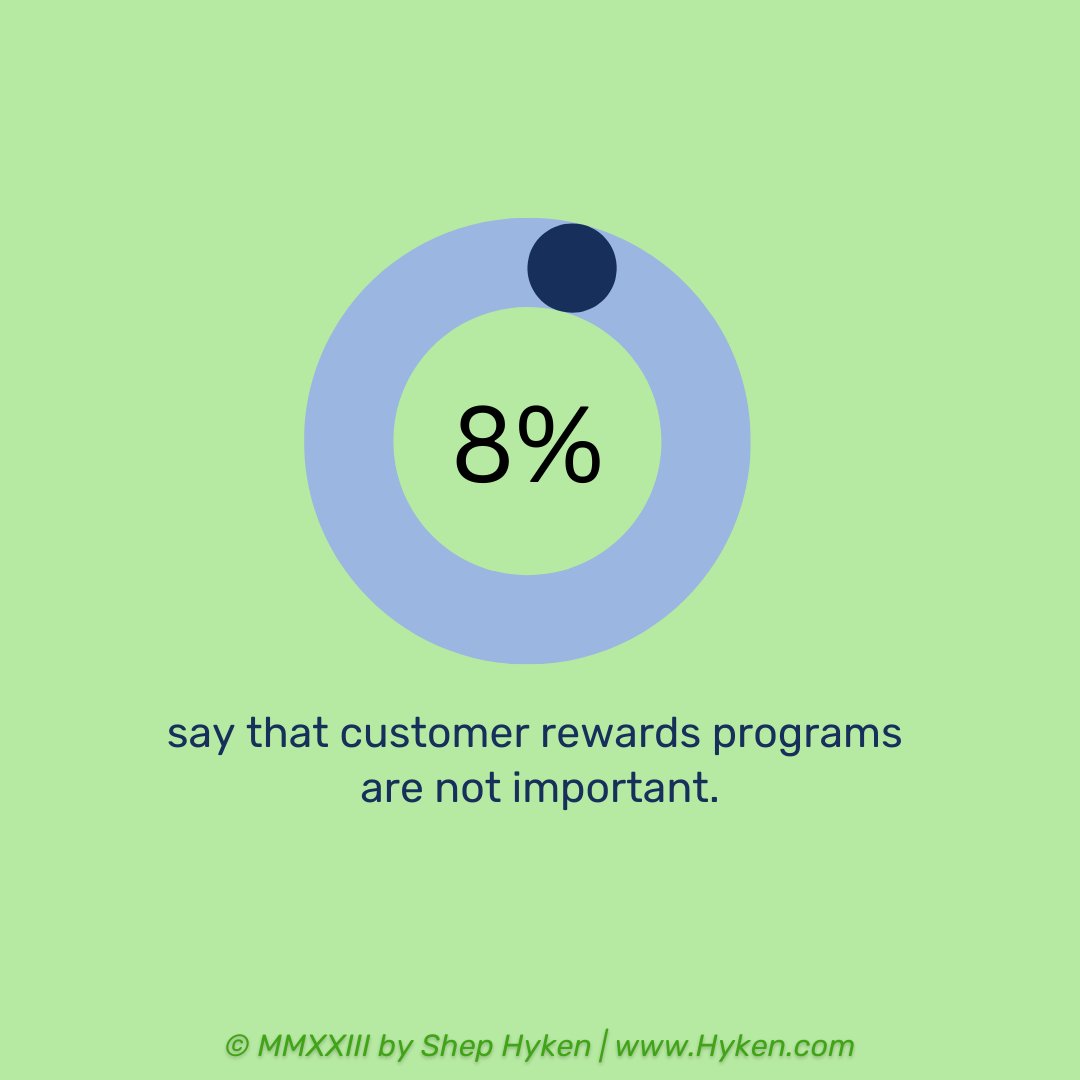 8%

say that customer rewards programs are not important.

© MMXXIII by Shep Hyken | www.Hyken.com